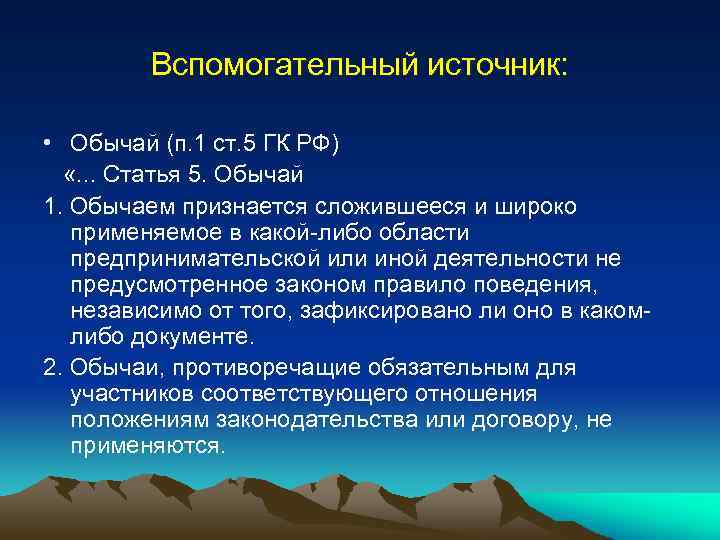 Вспомогательный источник:

• Обычай (п.1 ст.5 ГК РФ)

«... Статья 5. Обычай

1. Обычаем признается сложившееся и широко применяемое в какой-либо области предпринимательской или иной деятельности не предусмотренное законом правило поведения, независимо от того, зафиксировано ли оно в каком-либо документе.

2. Обычаи, противоречащие обязательным для участников соответствующего отношения положениям законодательства или договору, не применяются.